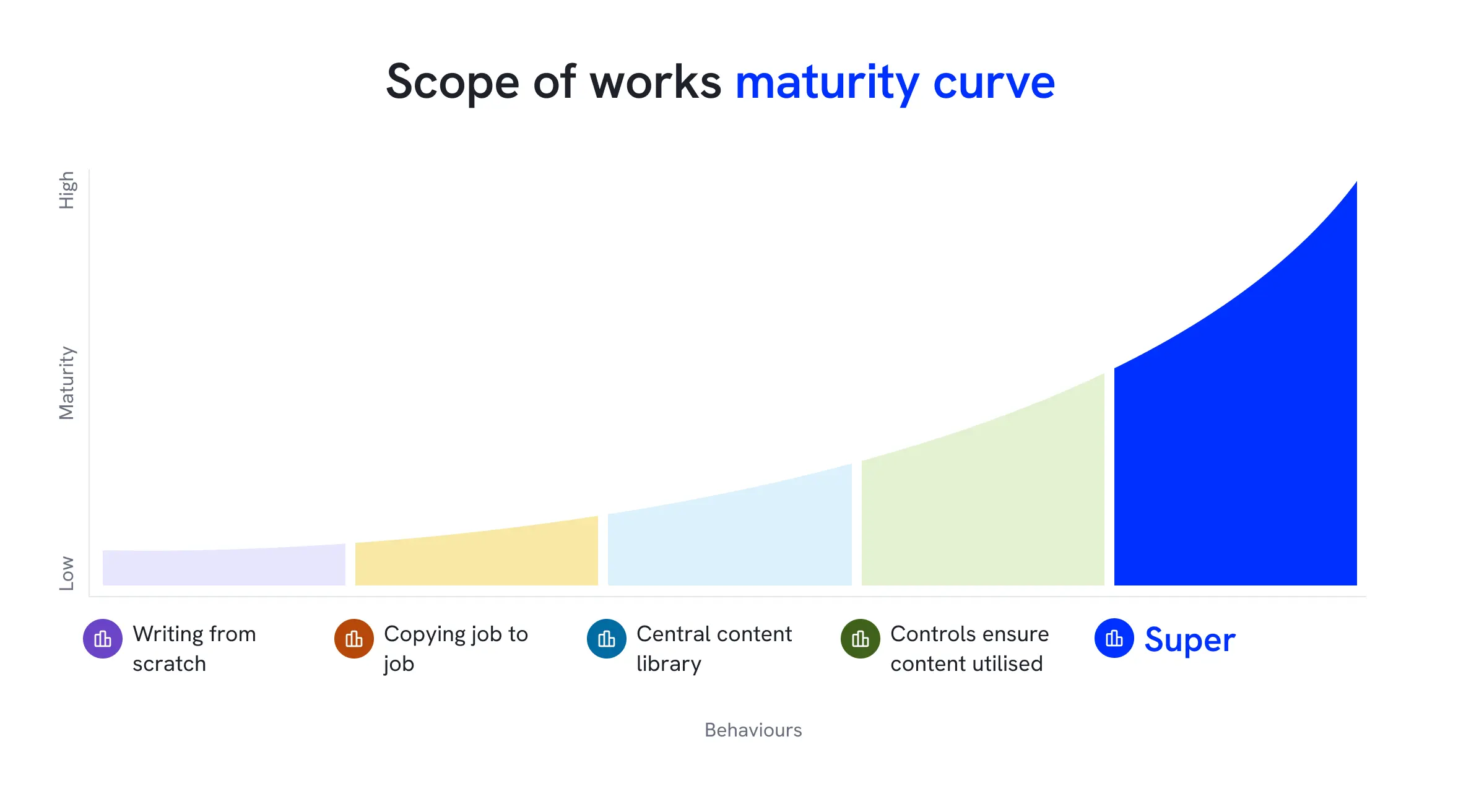 Scope of works maturity curve

High

Maturity

Low

Writing from scratch

Copying job to job

Central content library

Controls ensure content utilised

Super

Behaviours